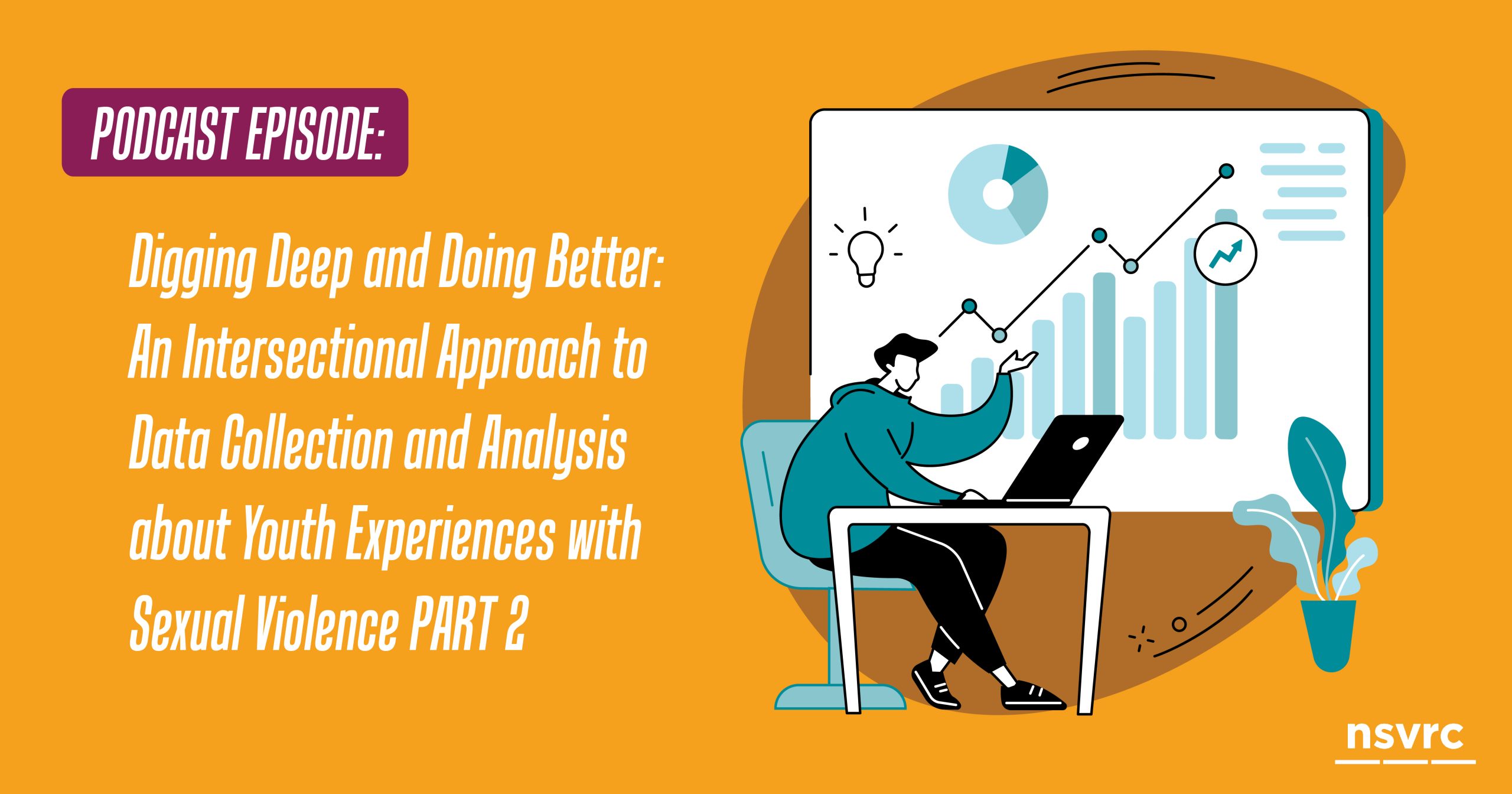 PODCAST EPISODE:

Digging Deep and Doing Better: An Intersectional Approach to Data Collection and Analysis about Youth Experiences with Sexual Violence PART 2

nsvrc